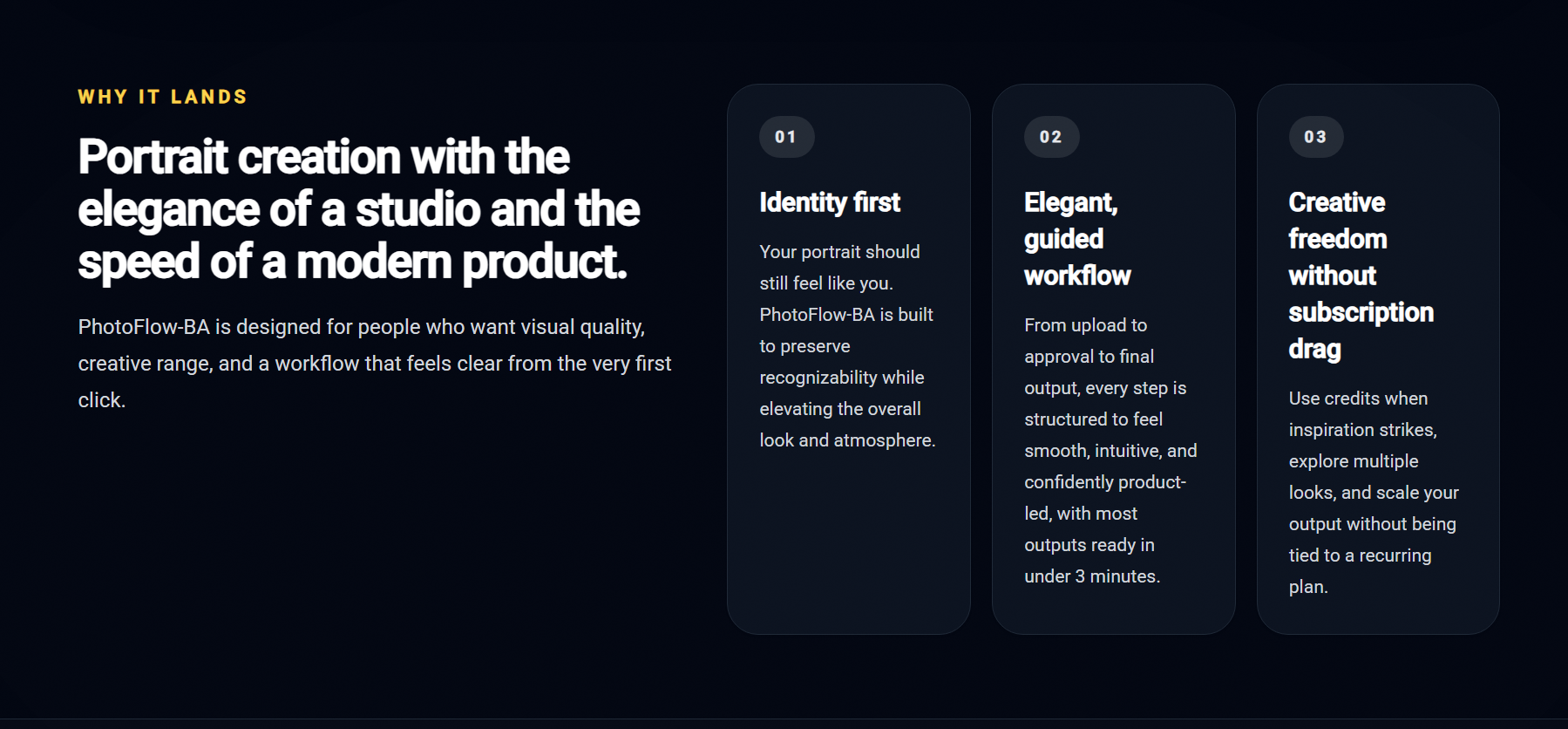 WHY IT LANDS

Portrait creation with the elegance of a studio and the speed of a modern product.

PhotoFlow-BA is designed for people who want visual quality, creative range, and a workflow that feels clear from the very first click.

01

Identity first

Your portrait should still feel like you. PhotoFlow-BA is built to preserve recognizability while elevating the overall look and atmosphere.

02

Elegant, guided workflow

From upload to approval to final output, every step is structured to feel smooth, intuitive, and confidently product-led, with most outputs ready in under 3 minutes.

03

Creative freedom without subscription drag

Use credits when inspiration strikes, explore multiple looks, and scale your output without being tied to a recurring plan.